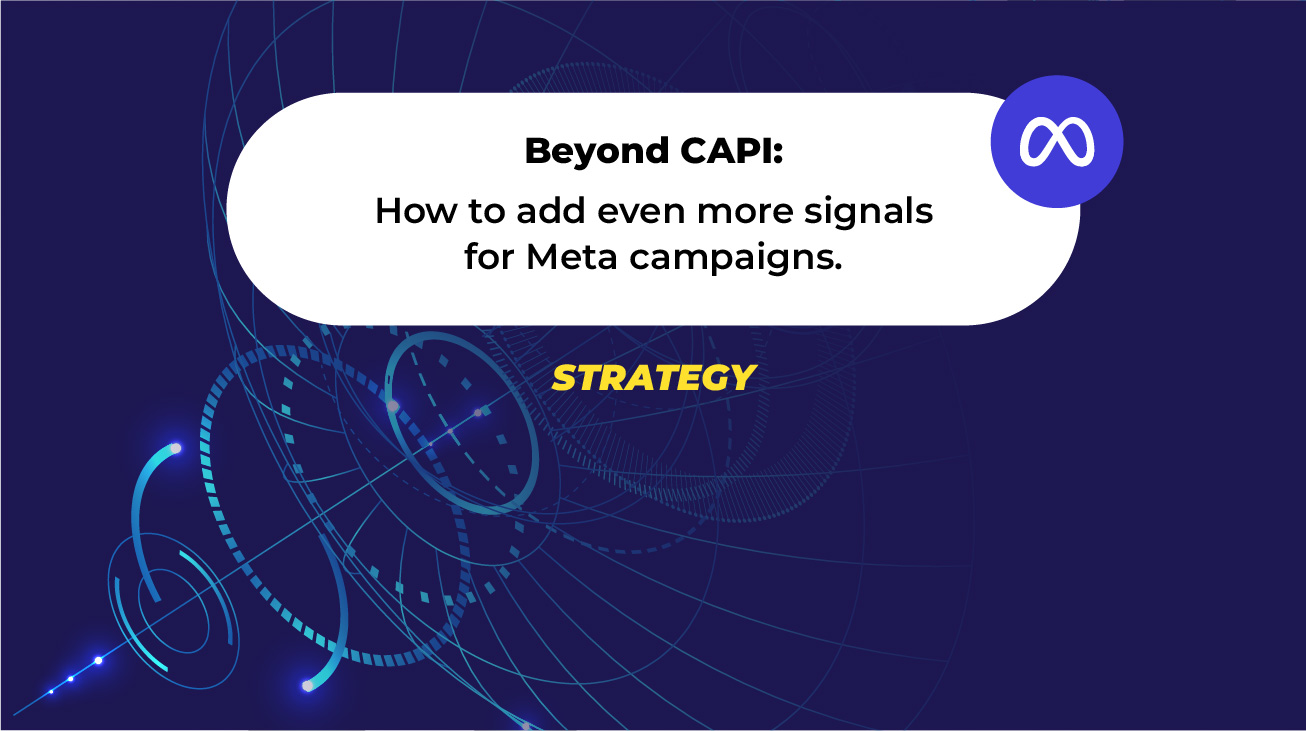 Beyond CAPI:

How to add even more signals for Meta campaigns.

STRATEGY